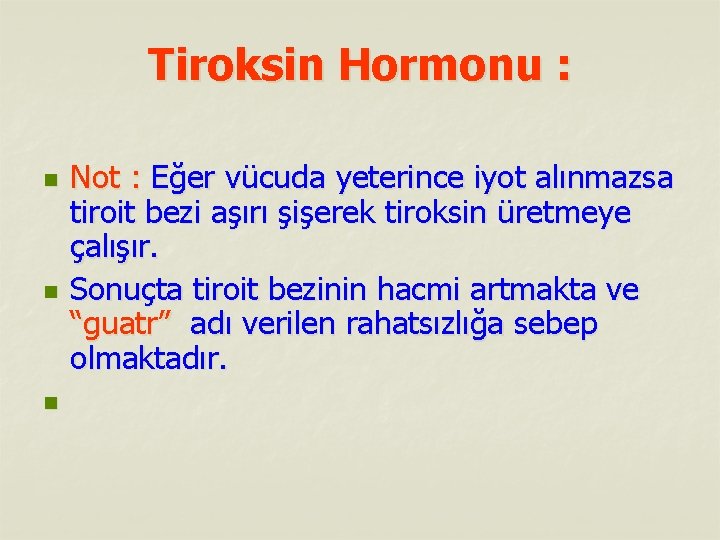 Tiroksin Hormonu :

Not : Eğer vücuda yeterince iyot alınmazsa tiroit bezi aşırı şişerek tiroksin üretmeye çalışır.

Sonuçta tiroit bezinin hacmi artmakta ve “guatr” adı verilen rahatsızlığa sebep olmaktadır.